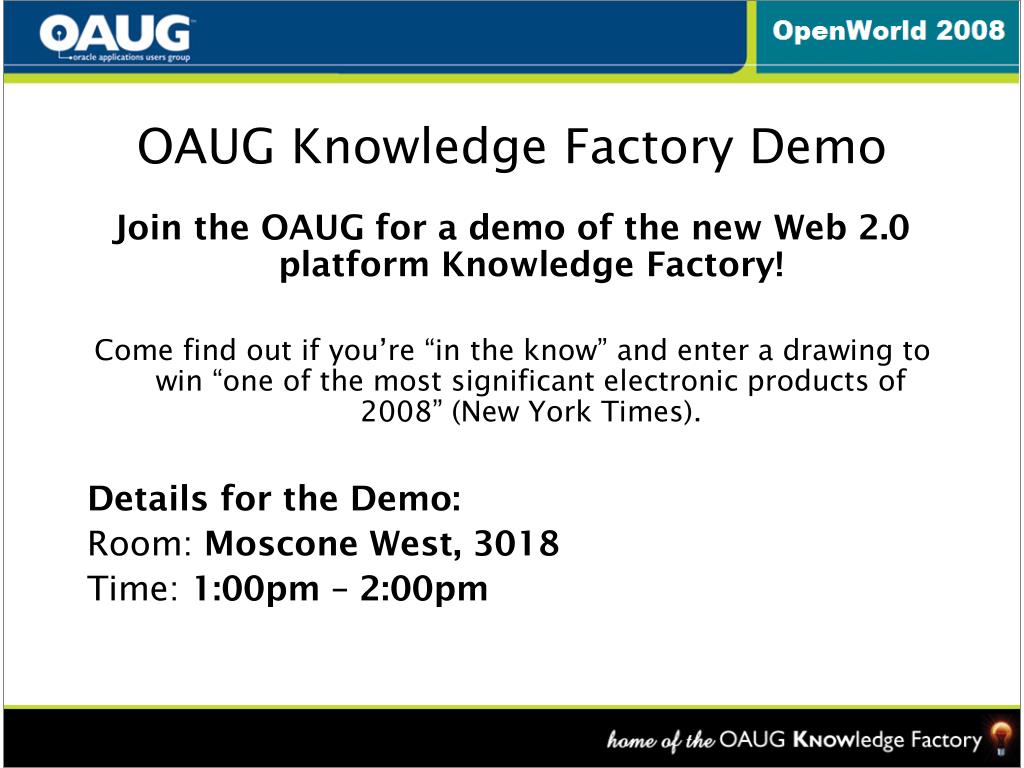 OAUG
oracle applications users group

OpenWorld 2008

OAUG Knowledge Factory Demo

Join the OAUG for a demo of the new Web 2.0 platform Knowledge Factory!

Come find out if you're "in the know" and enter a drawing to win "one of the most significant electronic products of 2008" (New York Times).

Details for the Demo:
Room: Moscone West, 3018
Time: 1:00pm – 2:00pm

home of the OAUG KNOWledge Factory